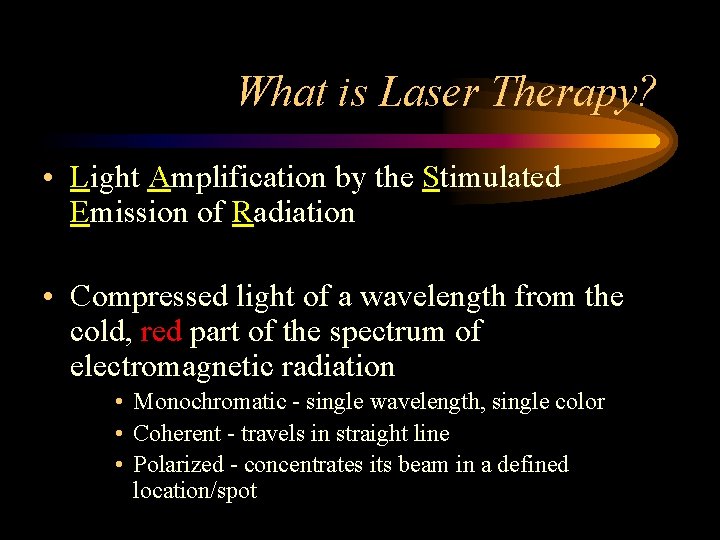 What is Laser Therapy?

• Light Amplification by the Stimulated Emission of Radiation

• Compressed light of a wavelength from the cold, red part of the spectrum of electromagnetic radiation
  • Monochromatic - single wavelength, single color
  • Coherent - travels in straight line
  • Polarized - concentrates its beam in a defined location/spot